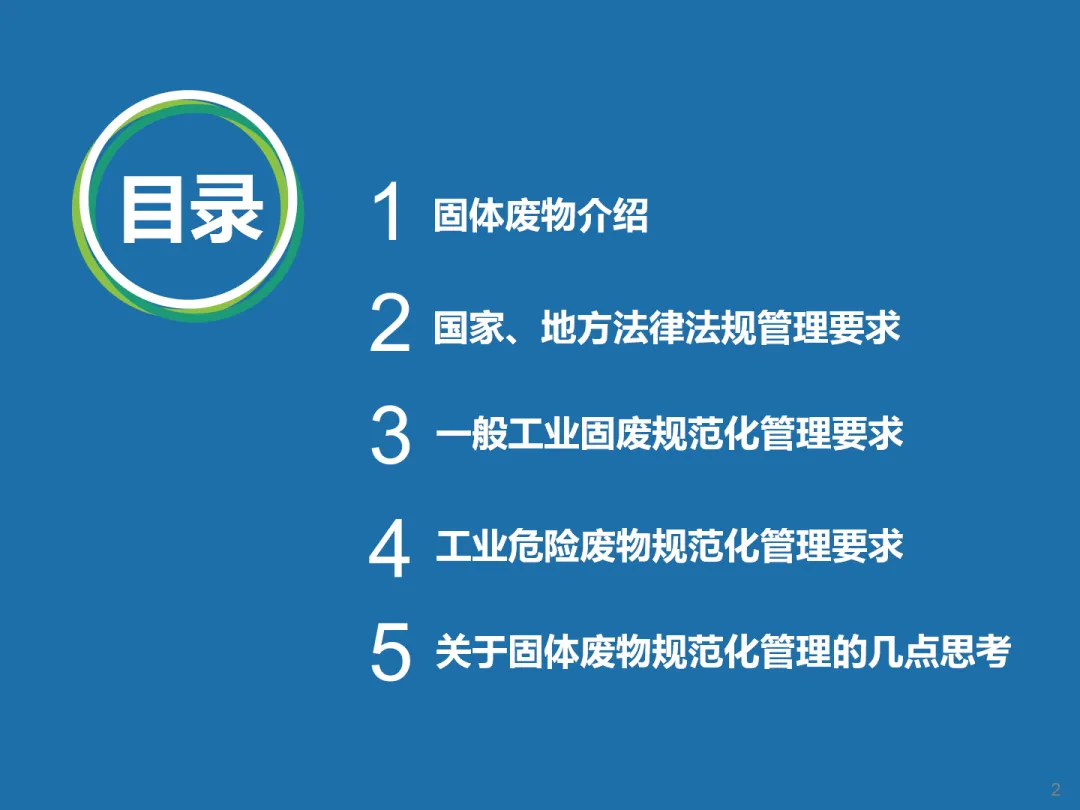 目录

1 固体废物介绍

2 国家、地方法律法规管理要求

3 一般工业固废规范化管理要求

4 工业危险废物规范化管理要求

5 关于固体废物规范化管理的几点思考

2